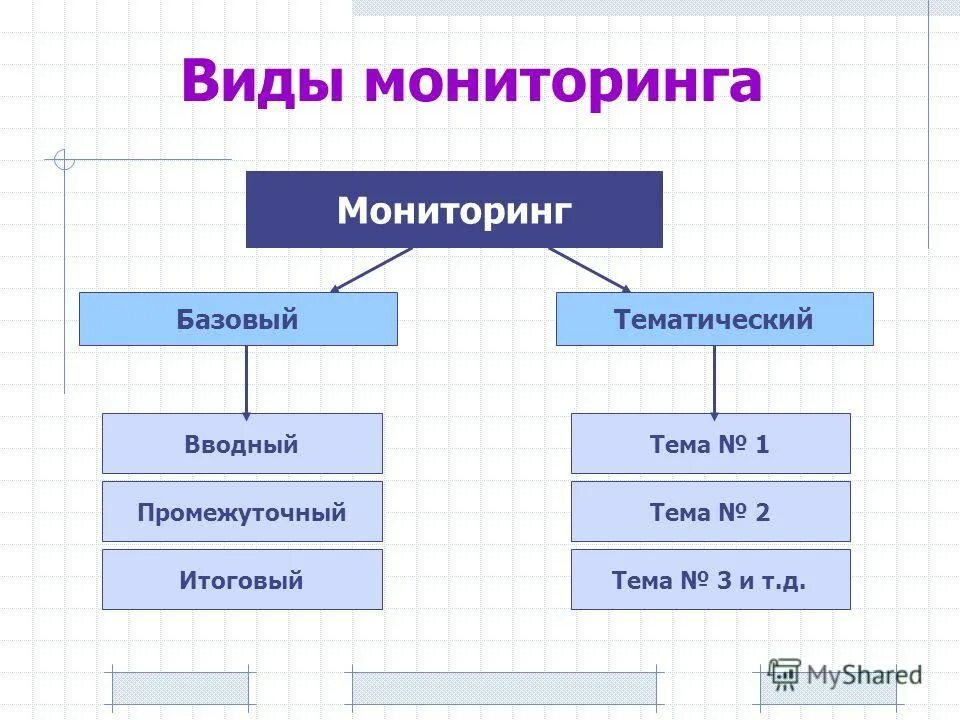 Виды мониторинга

Мониторинг

Базовый

Тематический

Вводный

Промежуточный

Итоговый

Тема № 1

Тема № 2

Тема № 3 и т.д.

MyShared